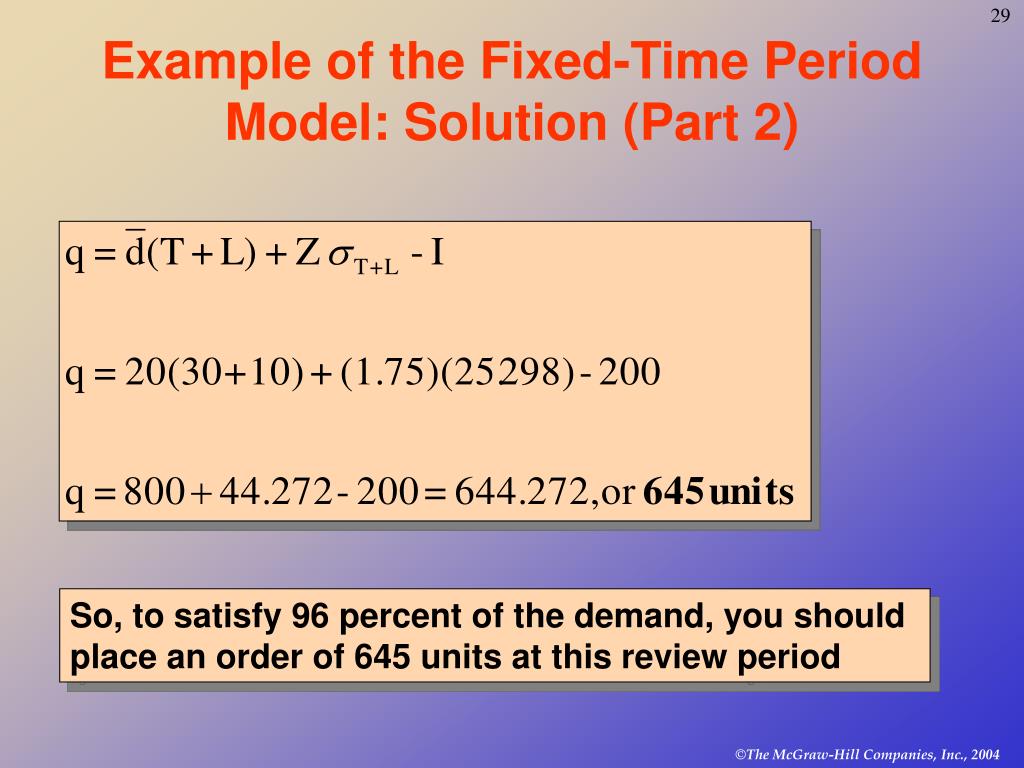 29

Example of the Fixed-Time Period Model: Solution (Part 2)

$q = \bar{d}(T + L) + Z\sigma_{T+L} - I$

$q = 20(30+10) + (1.75)(25298) - 200$

$q = 800 + 44.272 - 200 = 644.272$, or **645 units**

So, to satisfy 96 percent of the demand, you should place an order of 645 units at this review period

©The McGraw-Hill Companies, Inc., 2004